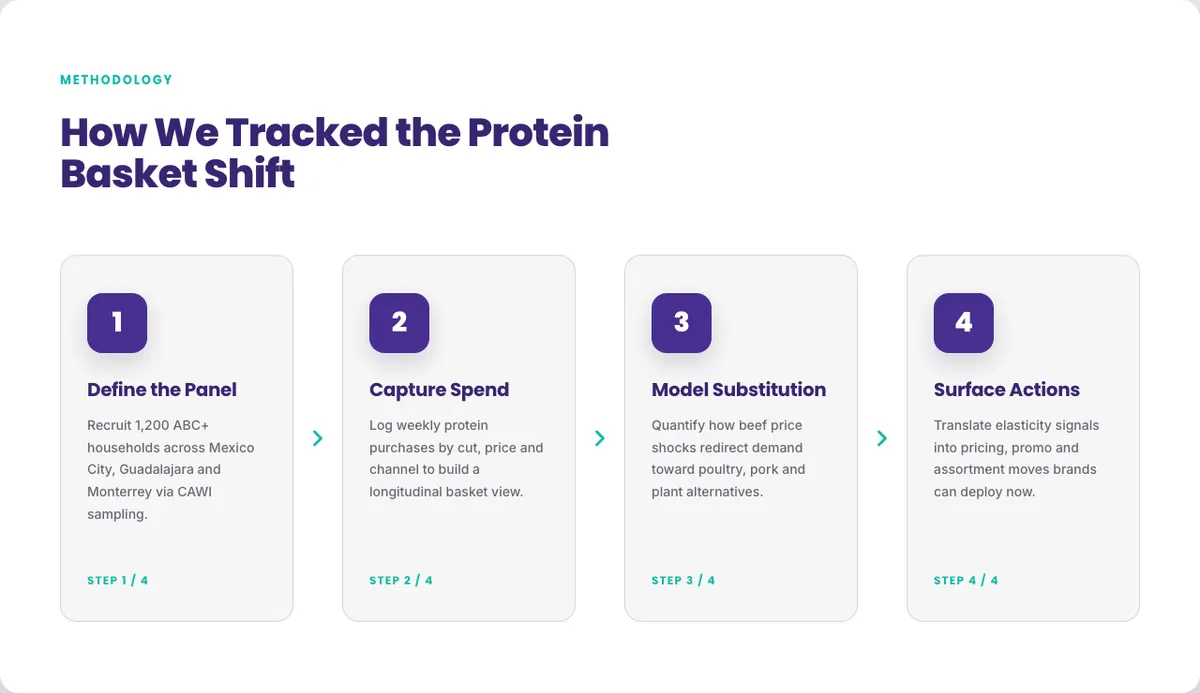 METHODOLOGY

How We Tracked the Protein Basket Shift

1

Define the Panel

Recruit 1,200 ABC+ households across Mexico City, Guadalajara and Monterrey via CAWI sampling.

STEP 1 / 4

2

Capture Spend

Log weekly protein purchases by cut, price and channel to build a longitudinal basket view.

STEP 2 / 4

3

Model Substitution

Quantify how beef price shocks redirect demand toward poultry, pork and plant alternatives.

STEP 3 / 4

4

Surface Actions

Translate elasticity signals into pricing, promo and assortment moves brands can deploy now.

STEP 4 / 4